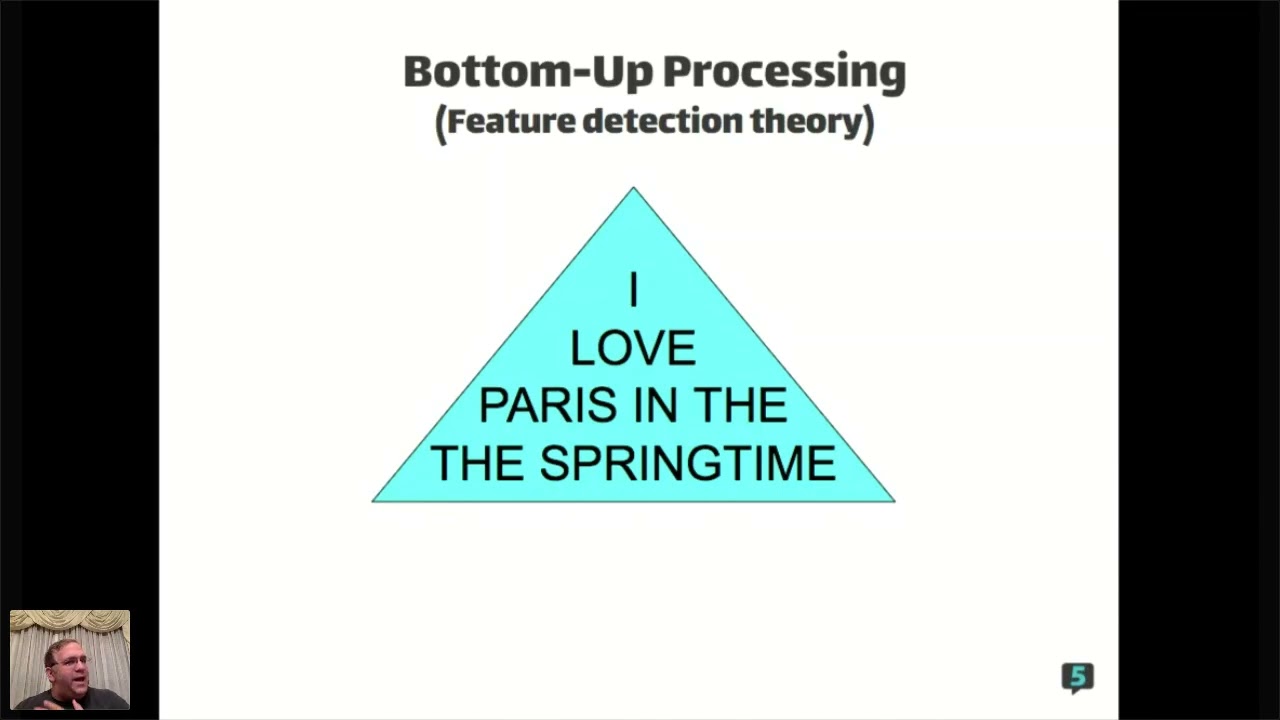 Bottom-Up Processing
(Feature detection theory)

I
LOVE
PARIS IN THE
THE SPRINGTIME

5